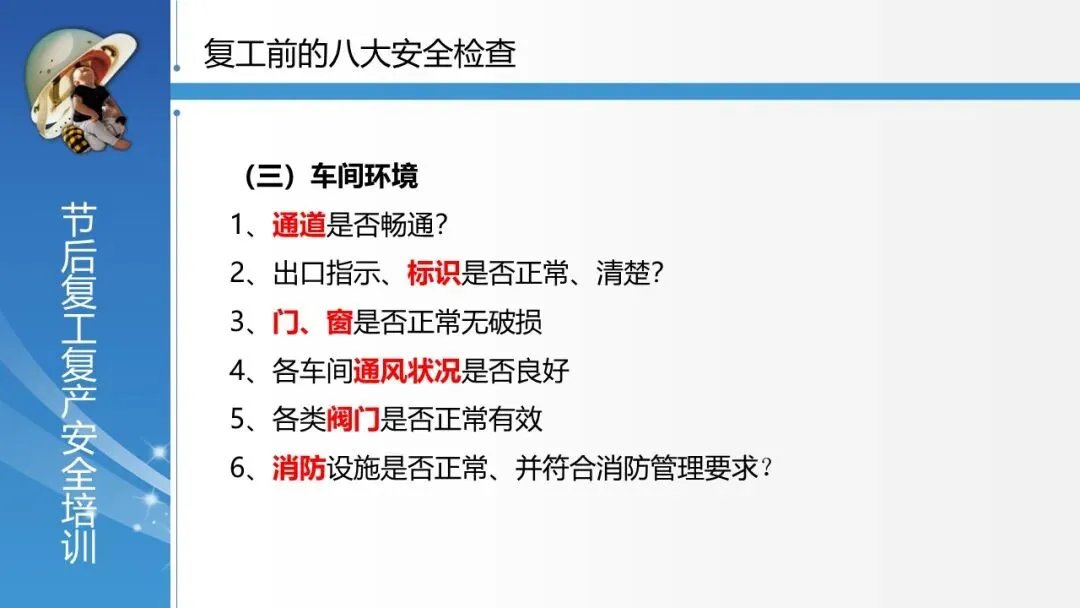 节后复工复产安全培训

复工前的八大安全检查

（三）车间环境

1、通道是否畅通?

2、出口指示、标识是否正常、清楚?

3、门、窗是否正常无破损

4、各车间通风状况是否良好

5、各类阀门是否正常有效

6、消防设施是否正常、并符合消防管理要求?